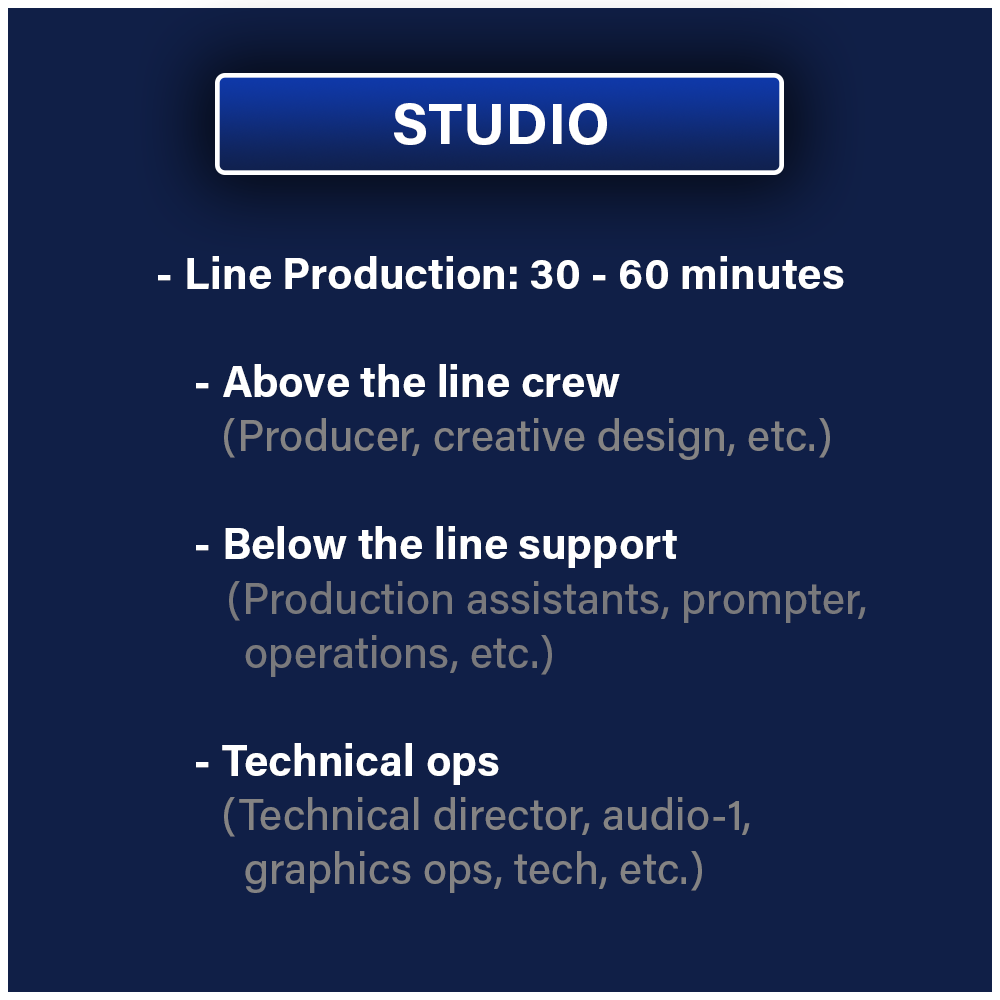 STUDIO

- Line Production: 30 - 60 minutes

- Above the line crew
(Producer, creative design, etc.)

- Below the line support
(Production assistants, prompter, operations, etc.)

- Technical ops
(Technical director, audio-1, graphics ops, tech, etc.)